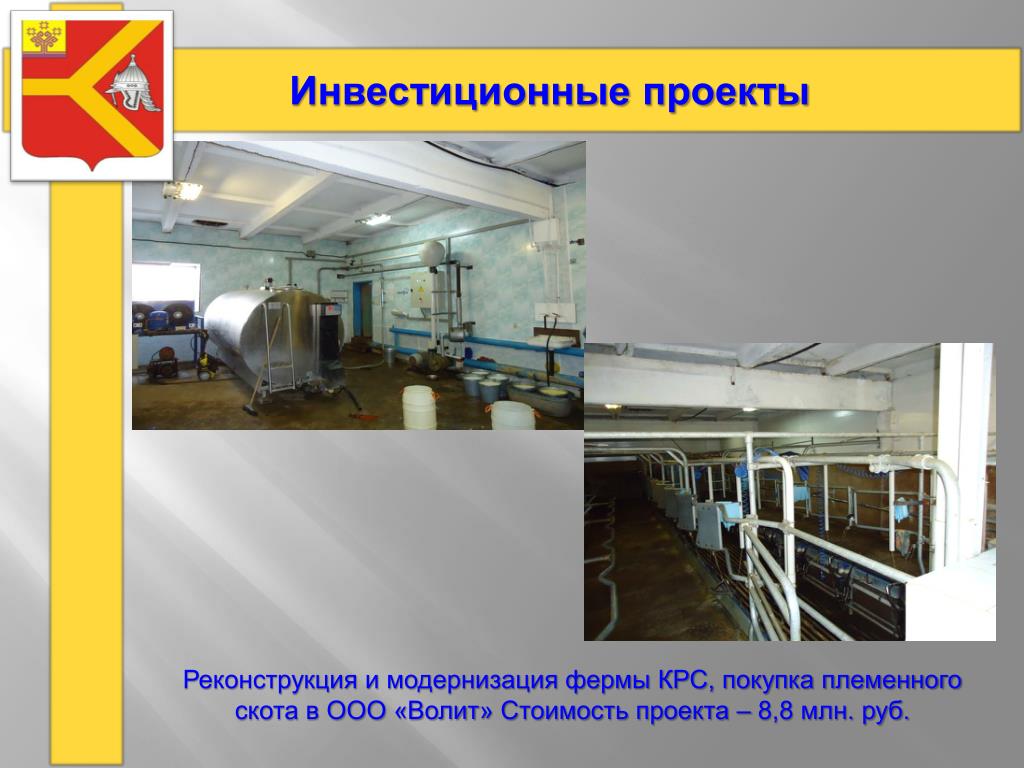 Инвестиционные проекты

Реконструкция и модернизация фермы КРС, покупка племенного скота в ООО «Волит» Стоимость проекта – 8,8 млн. руб.